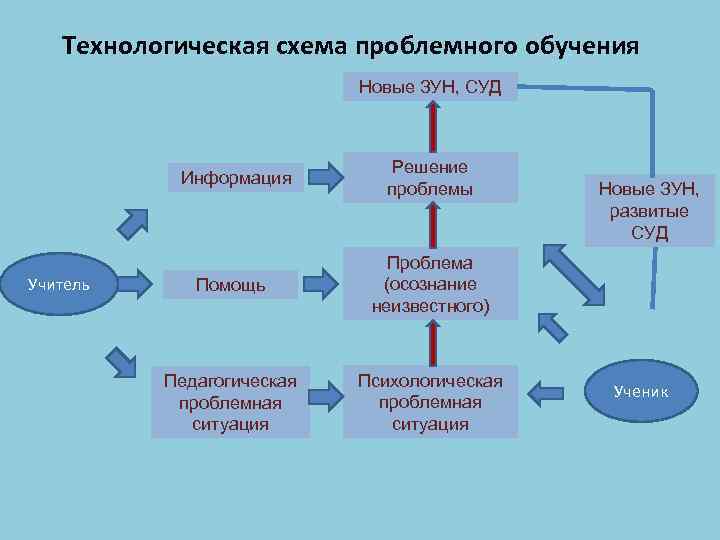 Технологическая схема проблемного обучения

Новые ЗУН, СУД

Информация

Решение проблемы

Новые ЗУН, развитые СУД

Учитель

Помощь

Проблема (осознание неизвестного)

Педагогическая проблемная ситуация

Психологическая проблемная ситуация

Ученик